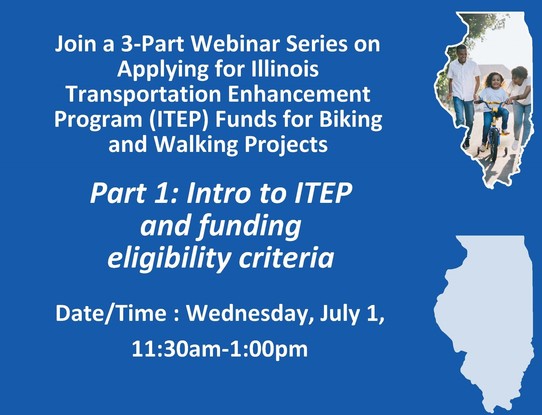 Join a 3-Part Webinar Series on Applying for Illinois Transportation Enhancement Program (ITEP) Funds for Biking and Walking Projects

Part 1: Intro to ITEP and funding eligibility criteria

Date/Time : Wednesday, July 1, 11:30am-1:00pm